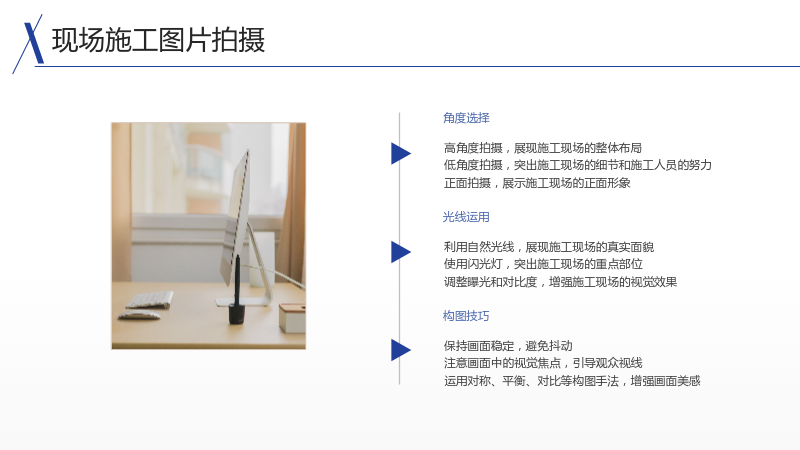 现场施工图片拍摄

角度选择

高角度拍摄，展现施工现场的整体布局
低角度拍摄，突出施工现场的细节和施工人员的努力
正面拍摄，展示施工现场的正面形象

光线运用

利用自然光线，展现施工现场的真实面貌
使用闪光灯，突出施工现场的重点部位
调整曝光和对比度，增强施工现场的视觉效果

构图技巧

保持画面稳定，避免抖动
注意画面中的视觉焦点，引导观众视线
运用对称、平衡、对比等构图手法，增强画面美感